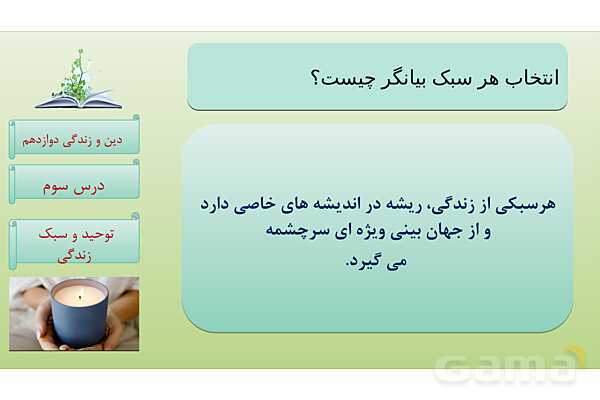 انتخاب هر سبک بیانگر چیست؟

هرسبکی از زندگی، ریشه در اندیشه های خاصی دارد و از جهان بینی ویژه ای سرچشمه می گیرد.

دین و زندگی دوازدهم

درس سوم

توحید و سبک زندگی

Gama